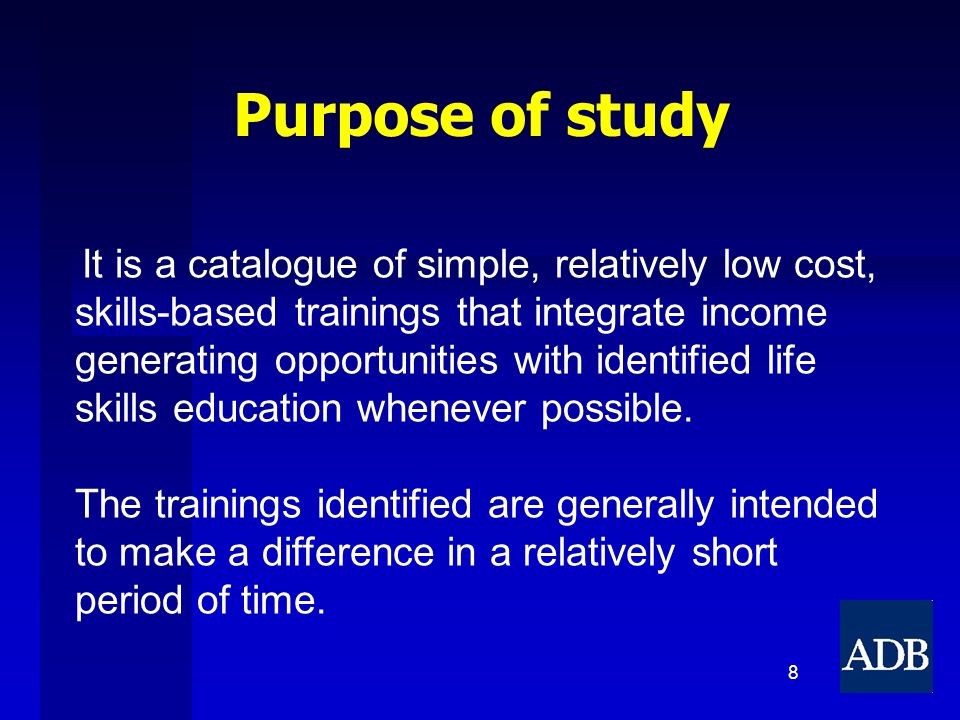 Purpose of study

It is a catalogue of simple, relatively low cost, skills-based trainings that integrate income generating opportunities with identified life skills education whenever possible.

The trainings identified are generally intended to make a difference in a relatively short period of time.

8

ADB